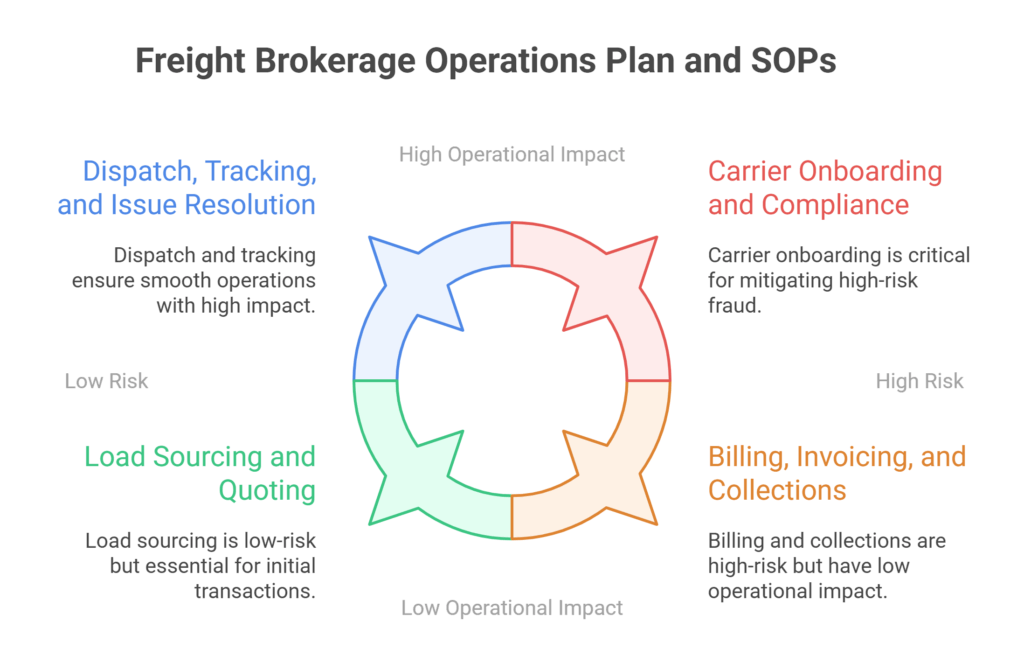 Freight Brokerage Operations Plan and SOPs

High Operational Impact

Dispatch, Tracking, and Issue Resolution

Dispatch and tracking ensure smooth operations with high impact.

Carrier Onboarding and Compliance

Carrier onboarding is critical for mitigating high-risk fraud.

Low Risk

High Risk

Load Sourcing and Quoting

Load sourcing is low-risk but essential for initial transactions.

Billing, Invoicing, and Collections

Billing and collections are high-risk but have low operational impact.

Low Operational Impact